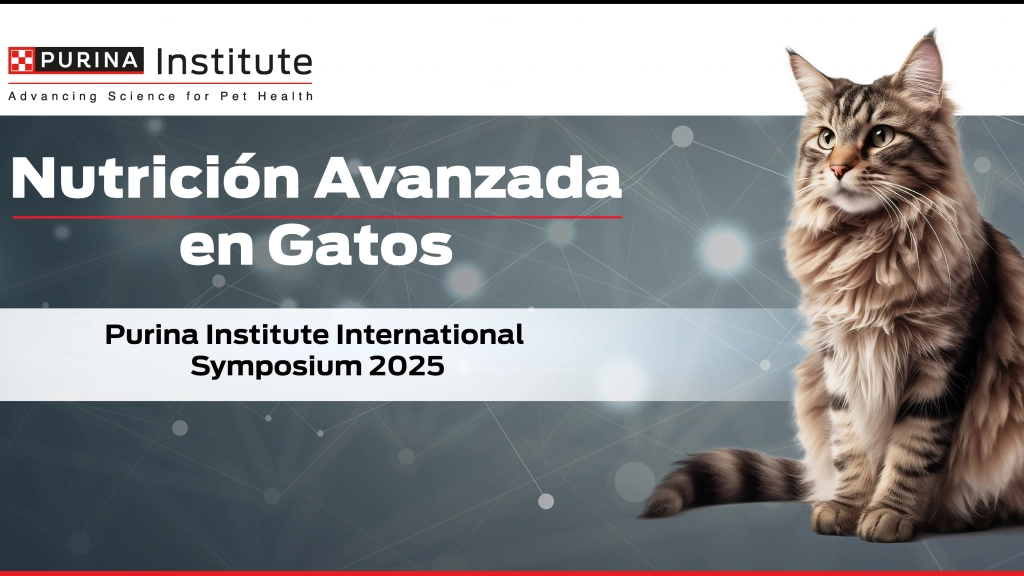 PURINA Institute
Advancing Science for Pet Health

Nutrición Avanzada en Gatos

Purina Institute International Symposium 2025